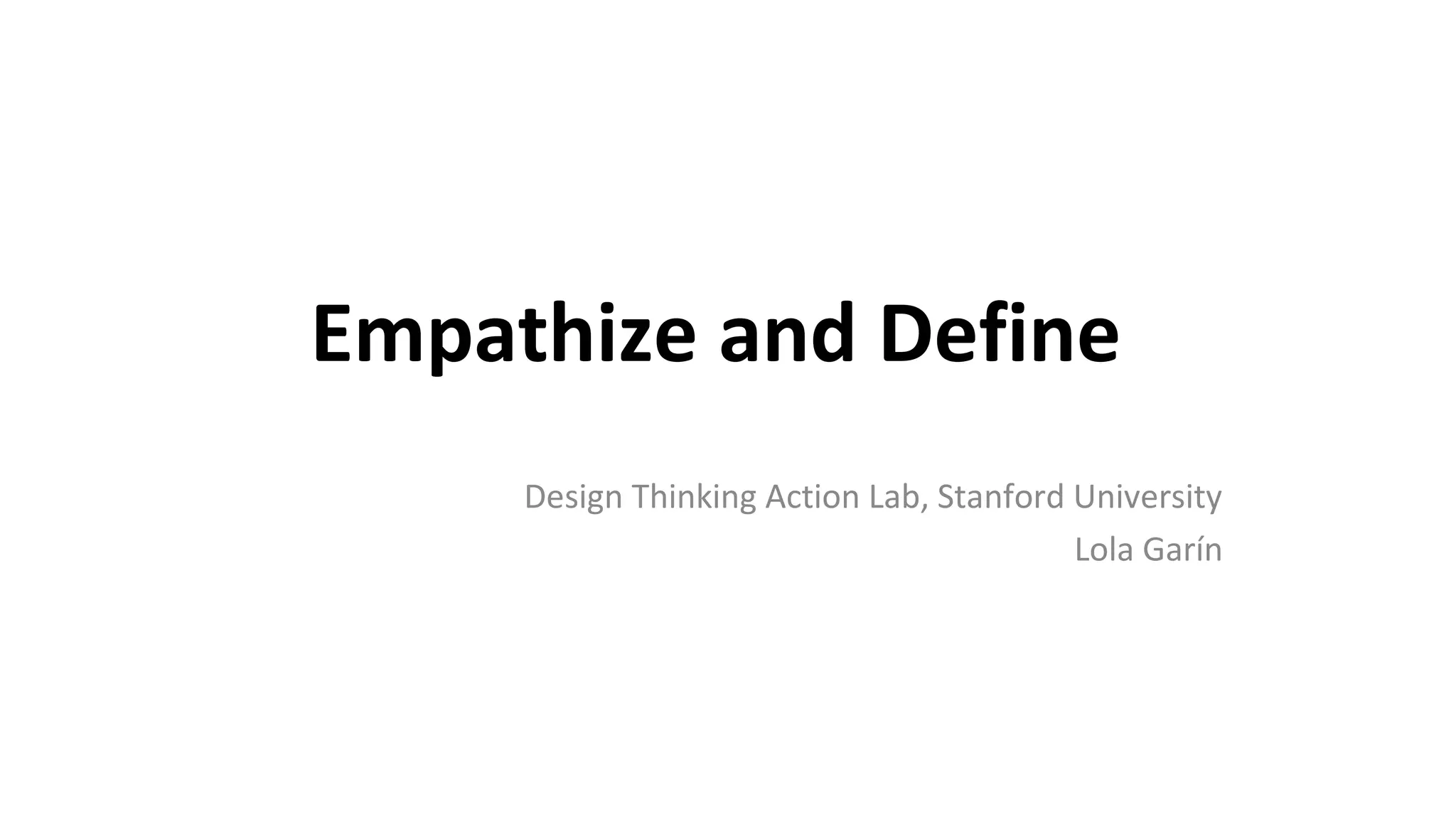 Empathize and Define

Design Thinking Action Lab, Stanford University
Lola Garín